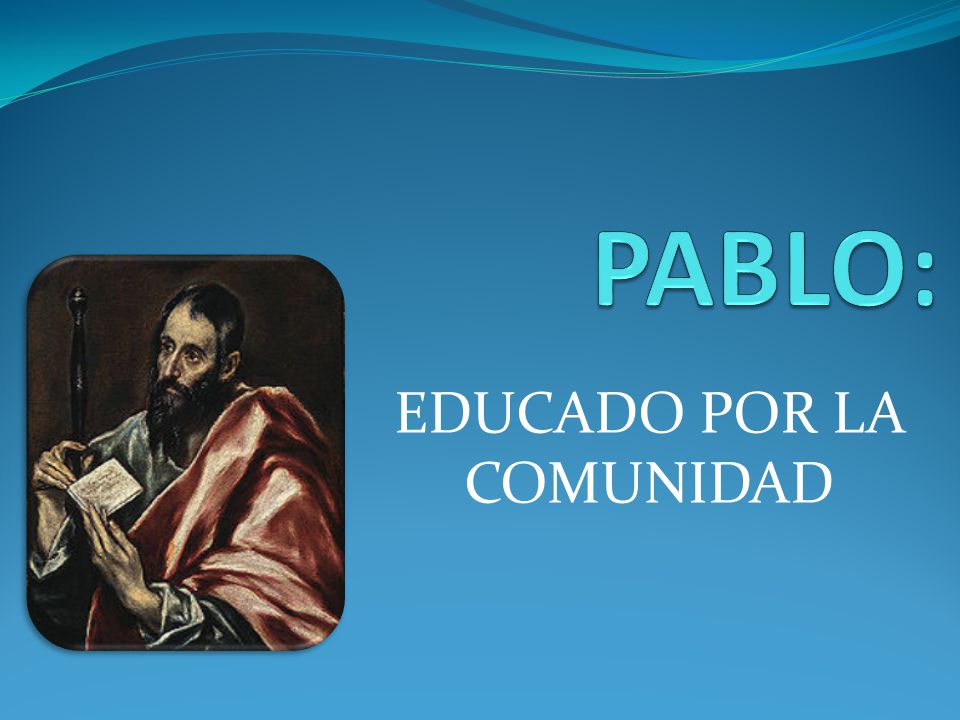 PABLO:

EDUCADO POR LA COMUNIDAD